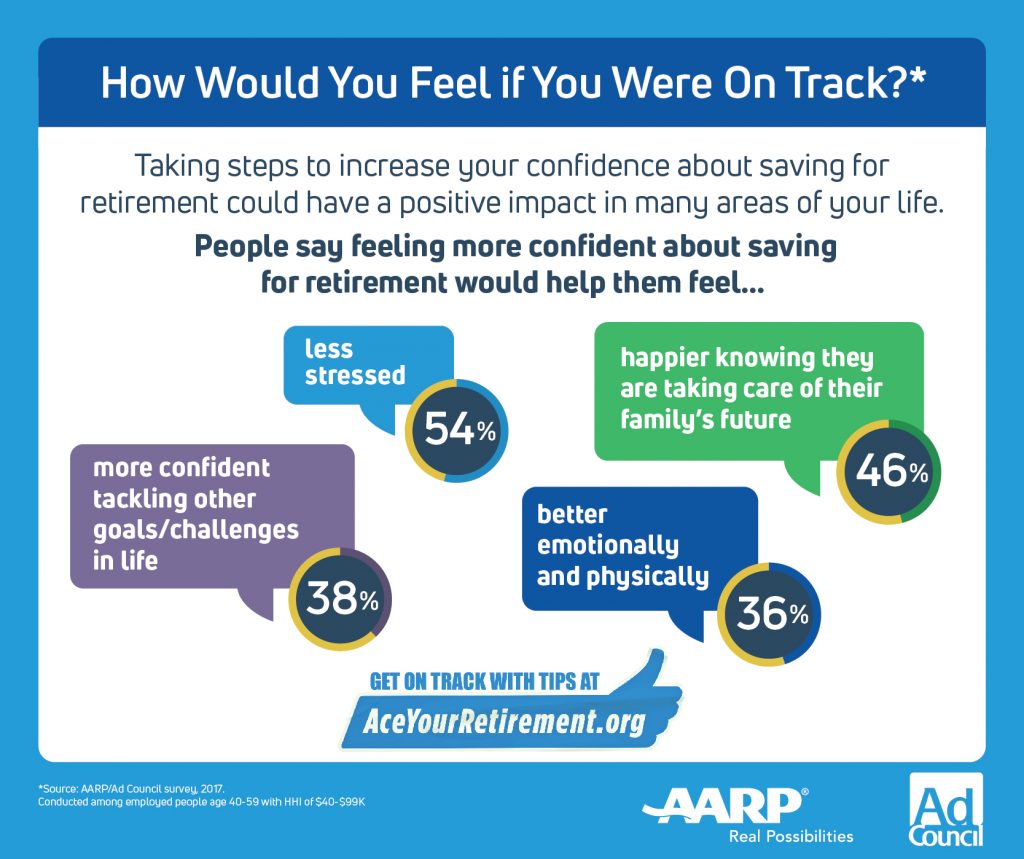 How Would You Feel if You Were On Track?*

Taking steps to increase your confidence about saving for retirement could have a positive impact in many areas of your life.

People say feeling more confident about saving for retirement would help them feel...

less stressed

54%

happier knowing they are taking care of their family's future

46%

more confident tackling other goals/challenges in life

38%

better emotionally and physically

36%

GET ON TRACK WITH TIPS AT

AceYourRetirement.org

*Source: AARP/Ad Council survey, 2017.
Conducted among employed people age 40-59 with HHI of $40-$99K

AARP®
Real Possibilities

Ad Council